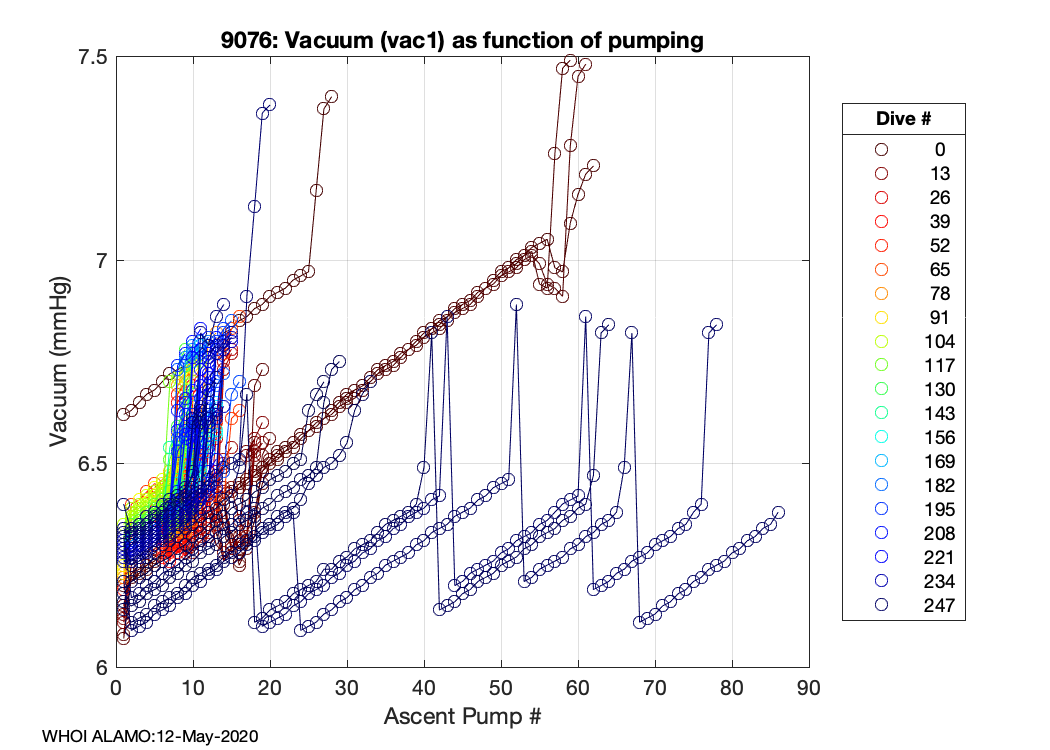 9076: Vacuum (vac1) as function of pumping

Vacuum (mmHg)

7.5
7
6.5
6

0
10
20
30
40
50
60
70
80
90

Ascent Pump #

Dive #
0
13
26
39
52
65
78
91
104
117
130
143
156
169
182
195
208
221
234
247

WHOI ALAMO:12-May-2020